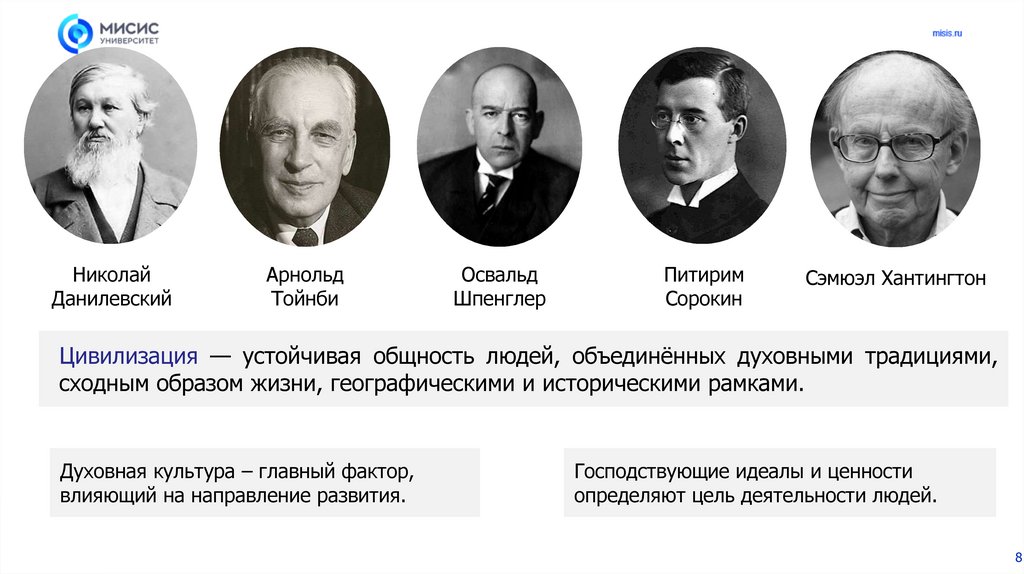 МИСИС
УНИВЕРСИТЕТ

misis.ru

Николай
Данилевский

Арнольд
Тойнби

Освальд
Шпенглер

Питирим
Сорокин

Сэмюэл Хантингтон

Цивилизация — устойчивая общность людей, объединённых духовными традициями, сходным образом жизни, географическими и историческими рамками.

Духовная культура – главный фактор, влияющий на направление развития.

Господствующие идеалы и ценности определяют цель деятельности людей.

8